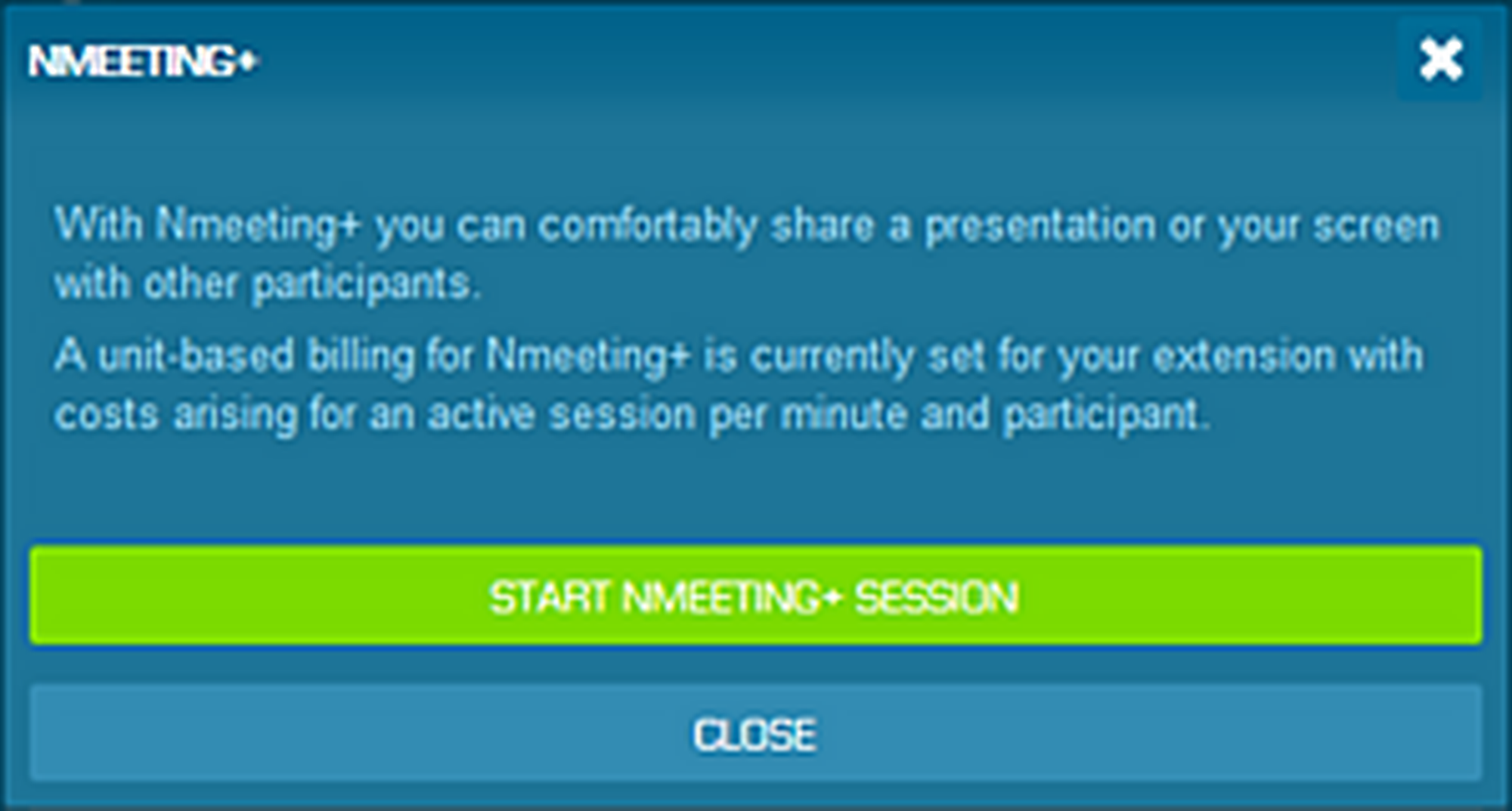 NMEETING+

With Nmeeting+ you can comfortably share a presentation or your screen with other participants.

A unit-based billing for Nmeeting+ is currently set for your extension with costs arising for an active session per minute and participant.

START NMEETING+ SESSION

CLOSE